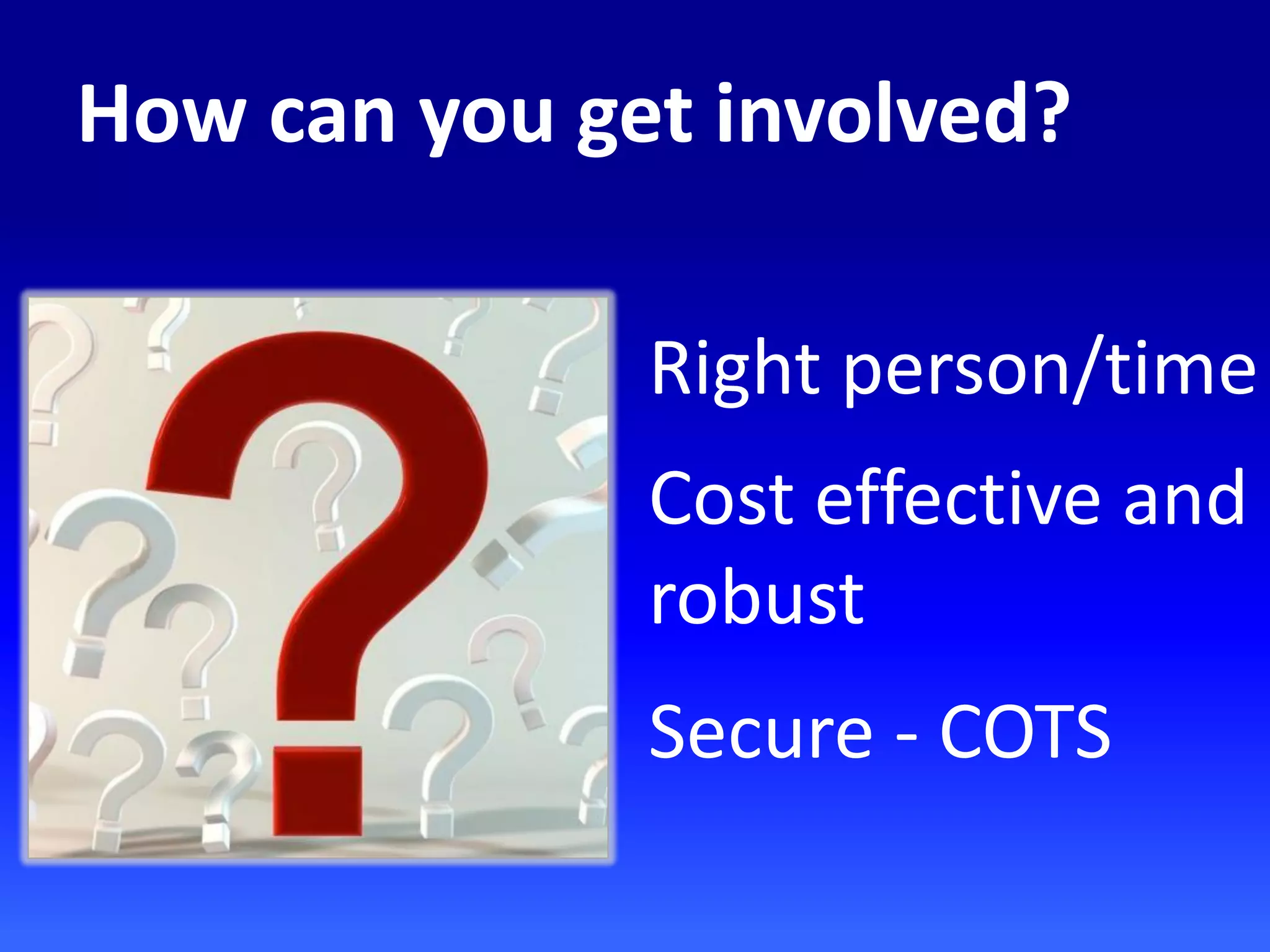 How can you get involved?

Right person/time

Cost effective and robust

Secure - COTS